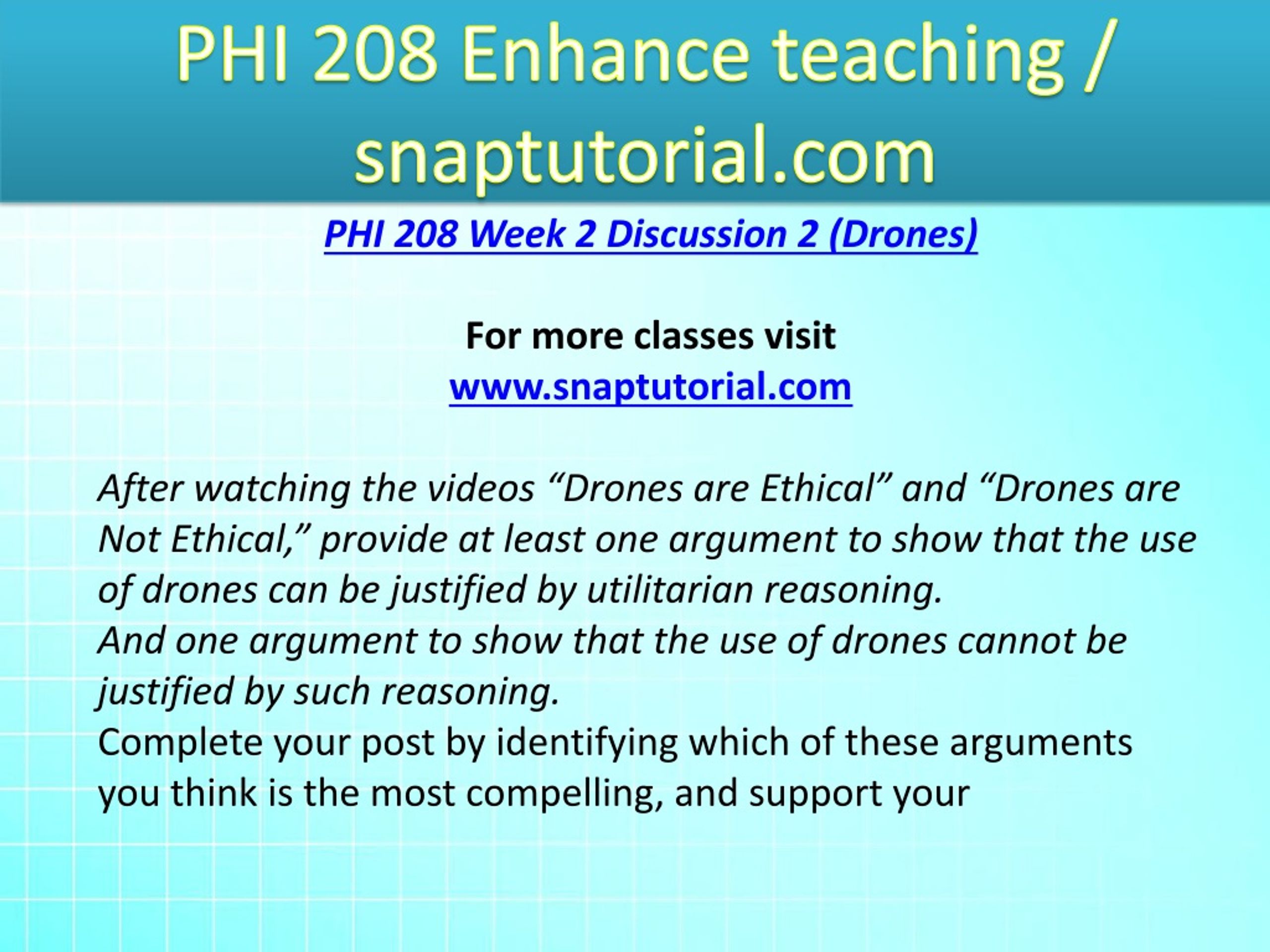 PHI 208 Enhance teaching / snaptutorial.com

PHI 208 Week 2 Discussion 2 (Drones)

For more classes visit
www.snaptutorial.com

After watching the videos “Drones are Ethical” and “Drones are Not Ethical,” provide at least one argument to show that the use of drones can be justified by utilitarian reasoning.
And one argument to show that the use of drones cannot be justified by such reasoning.
Complete your post by identifying which of these arguments you think is the most compelling, and support your